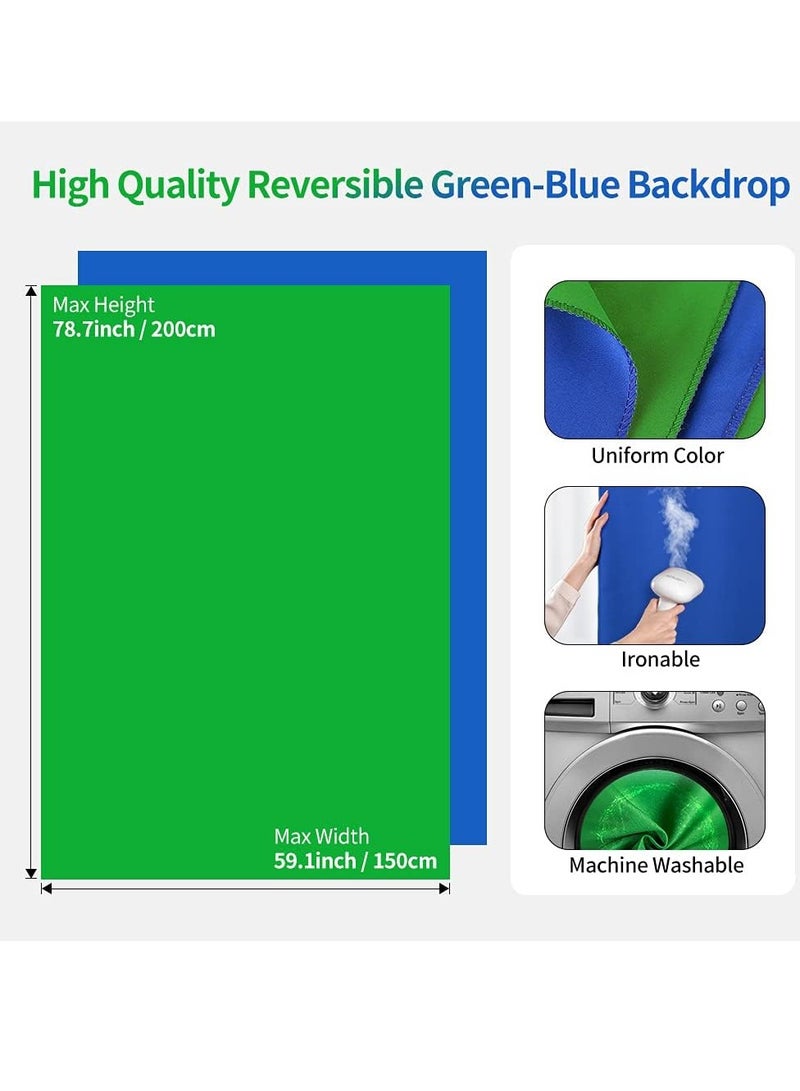 High Quality Reversible Green-Blue Backdrop

Max Height
78.7inch / 200cm

Max Width
59.1inch / 150cm

Uniform Color

Ironable

Machine Washable